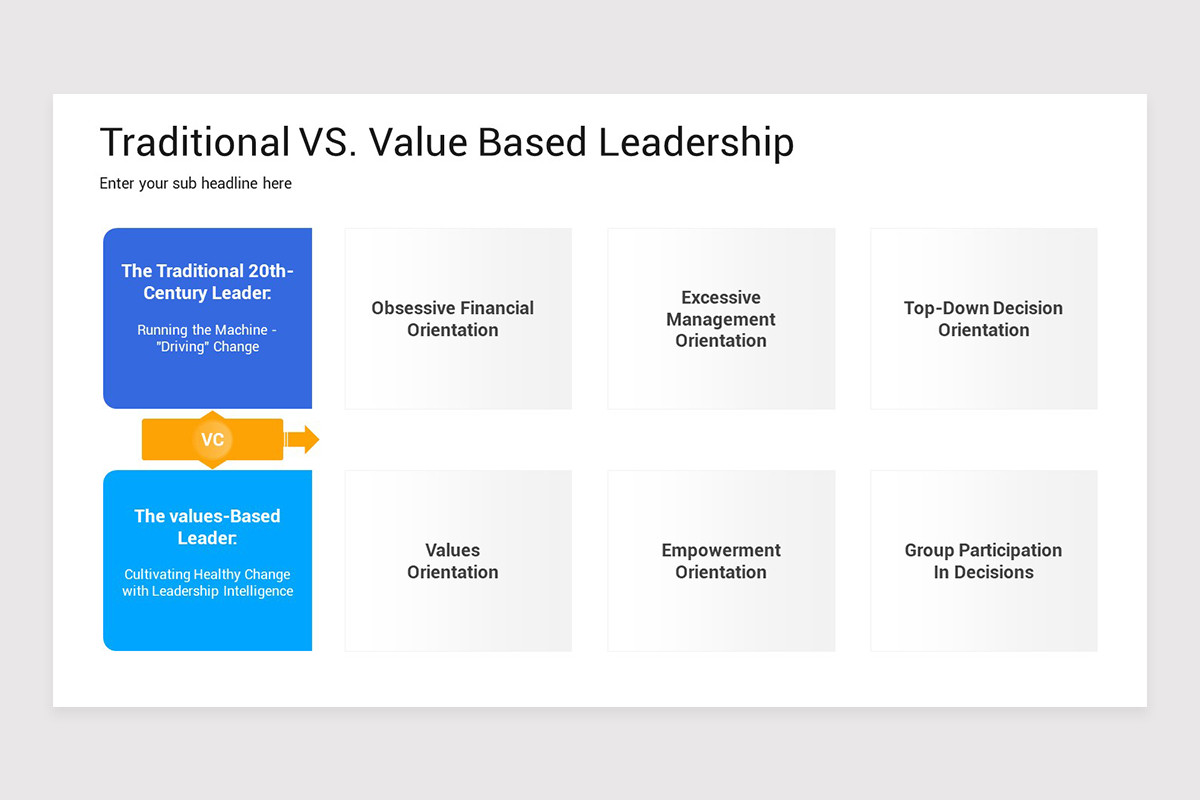 Traditional VS. Value Based Leadership

Enter your sub headline here

The Traditional 20th-Century Leader:

Running the Machine - "Driving" Change

Obsessive Financial Orientation

Excessive Management Orientation

Top-Down Decision Orientation

VC

The values-Based Leader:

Cultivating Healthy Change with Leadership Intelligence

Values Orientation

Empowerment Orientation

Group Participation In Decisions